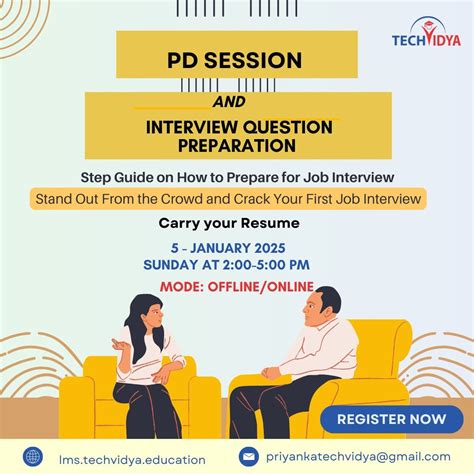 TECHVIDYA

PD SESSION

AND

INTERVIEW QUESTION PREPARATION

Step Guide on How to Prepare for Job Interview

Stand Out From the Crowd and Crack Your First Job Interview

Carry your Resume

5 - JANUARY 2025
SUNDAY AT 2:00-5:00 PM

MODE: OFFLINE/ONLINE

REGISTER NOW

lms.techvidya.education

priyankatechvidya@gmail.com